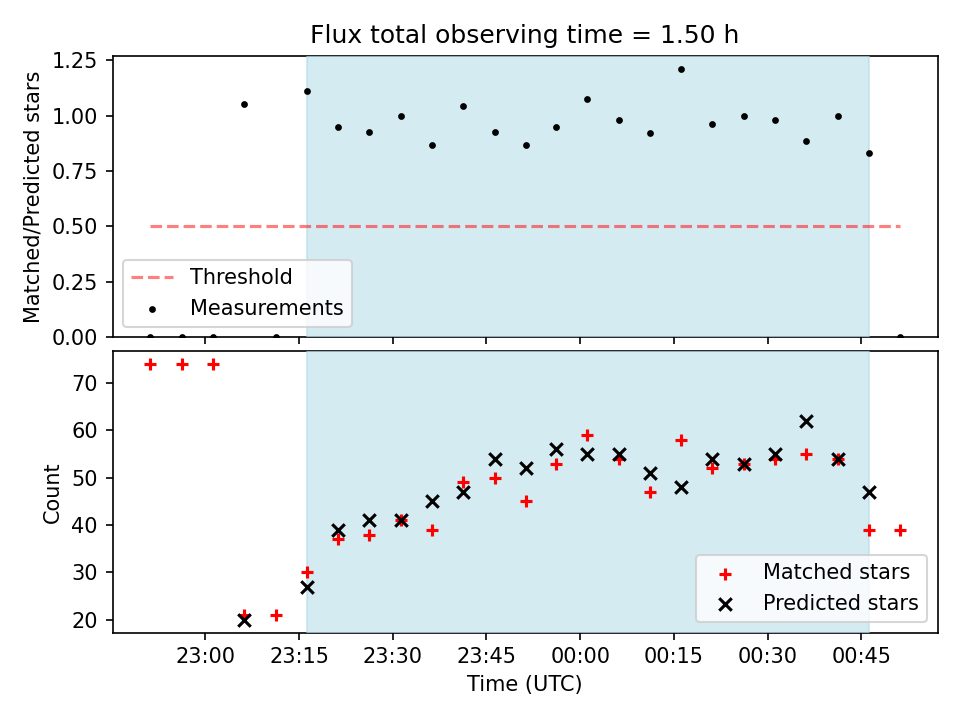 Flux total observing time = 1.50 h

Matched/Predicted stars

1.25
1.00
0.75
0.50
0.25
0.00

Threshold
Measurements

Count

70
60
50
40
30
20

Matched stars
Predicted stars

23:00 23:15 23:30 23:45 00:00 00:15 00:30 00:45

Time (UTC)